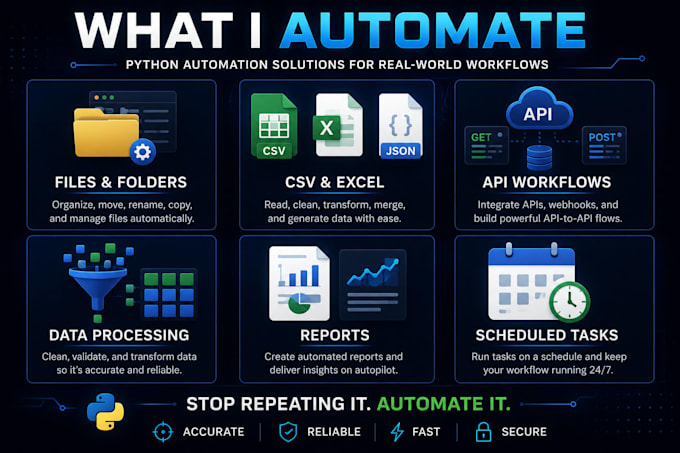 WHAT I AUTOMATE

PYTHON AUTOMATION SOLUTIONS FOR REAL-WORLD WORKFLOWS

FILES & FOLDERS
Organize, move, rename, copy, and manage files automatically.

CSV X { } JSON
CSV & EXCEL
Read, clean, transform, merge, and generate data with ease.

API GET POST
API WORKFLOWS
Integrate APIs, webhooks, and build powerful API-to-API flows.

DATA PROCESSING
Clean, validate, and transform data so it's accurate and reliable.

REPORTS
Create automated reports and deliver insights on autopilot.

SCHEDULED TASKS
Run tasks on a schedule and keep your workflow running 24/7.

STOP REPEATING IT. AUTOMATE IT.

ACCURATE | RELIABLE | FAST | SECURE